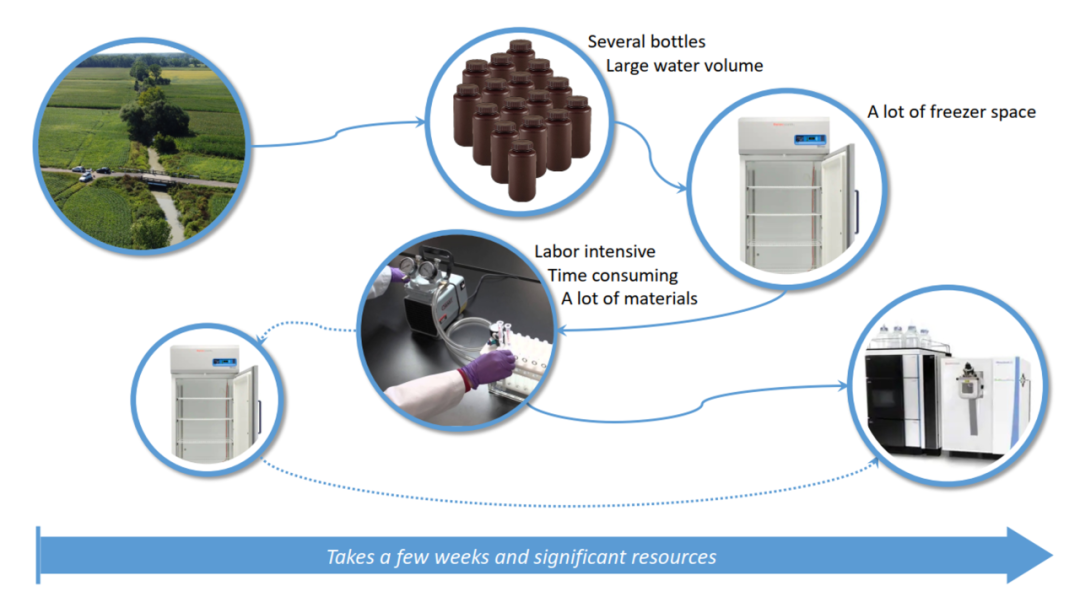 Several bottles
Large water volume

A lot of freezer space

Labor intensive
Time consuming
A lot of materials

Takes a few weeks and significant resources